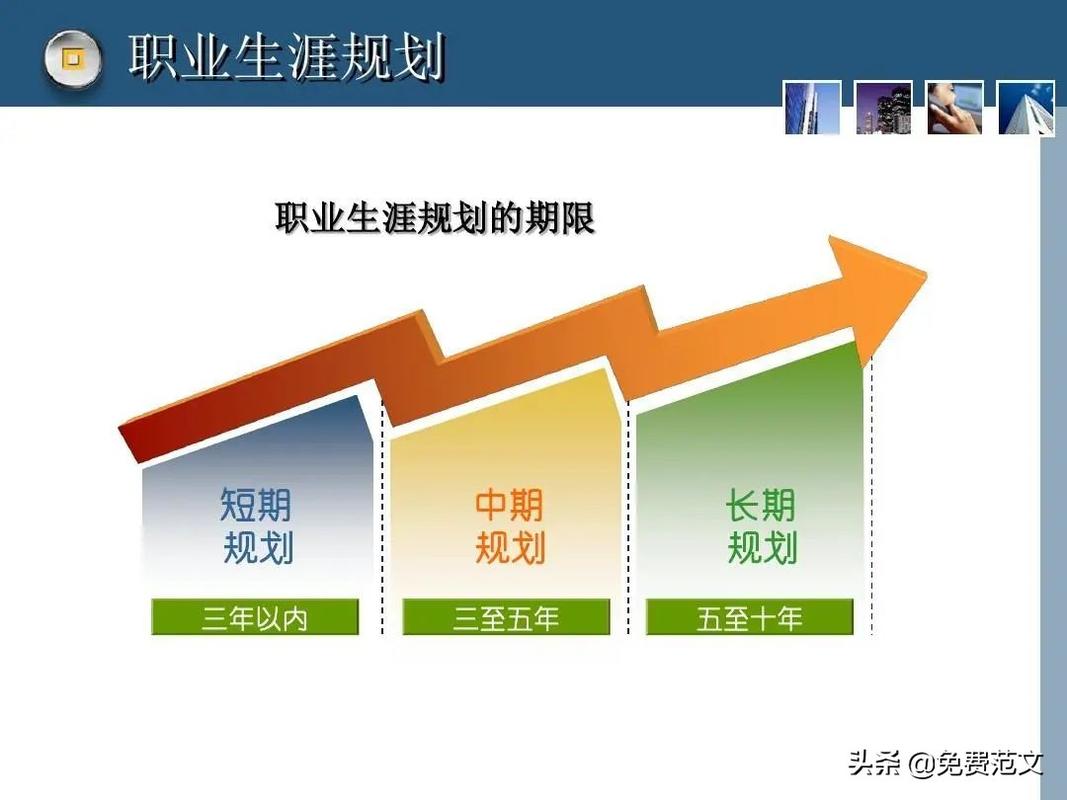 职业生涯规划

职业生涯规划的期限

短期规划

三年以内

中期规划

三至五年

长期规划

五至十年

头条 @免费范文